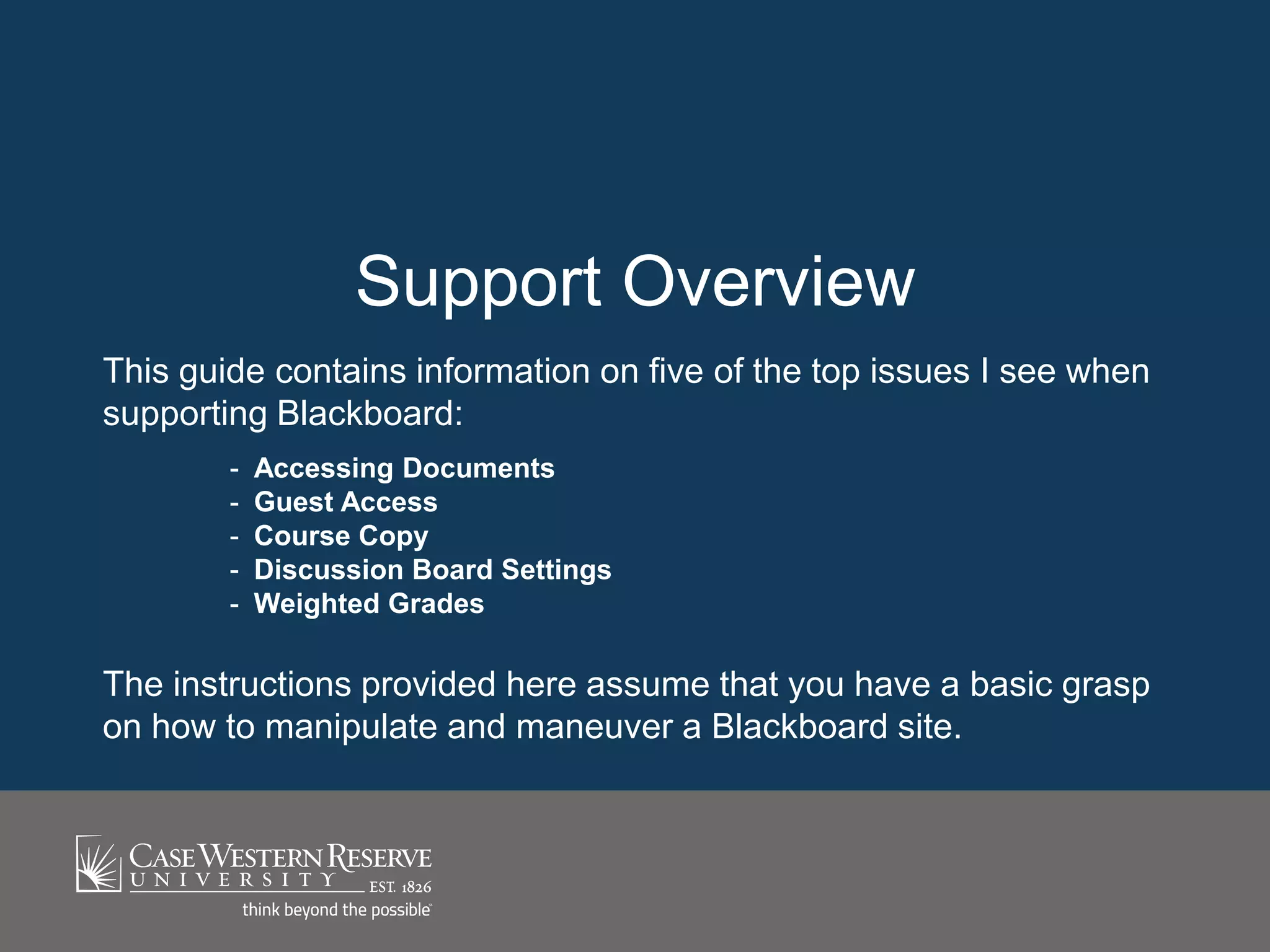 Support Overview

This guide contains information on five of the top issues I see when supporting Blackboard:

- Accessing Documents
- Guest Access
- Course Copy
- Discussion Board Settings
- Weighted Grades

The instructions provided here assume that you have a basic grasp on how to manipulate and maneuver a Blackboard site.

CASE WESTERN RESERVE UNIVERSITY EST. 1826
think beyond the possible